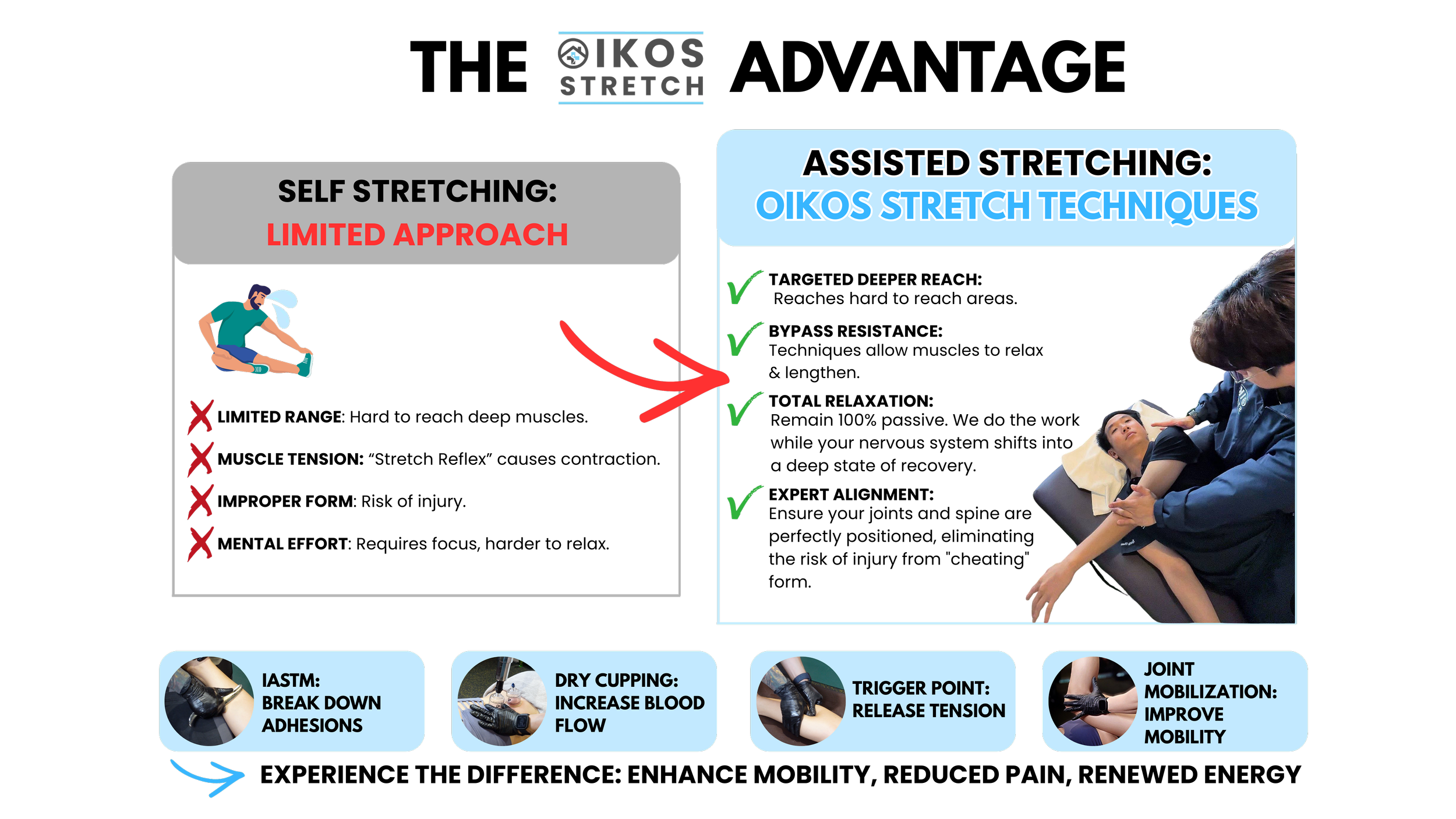 THE OIKOS STRETCH ADVANTAGE

SELF STRETCHING:
LIMITED APPROACH

LIMITED RANGE: Hard to reach deep muscles.

MUSCLE TENSION: “Stretch Reflex” causes contraction.

IMPROPER FORM: Risk of injury.

MENTAL EFFORT: Requires focus, harder to relax.

ASSISTED STRETCHING:
OIKOS STRETCH TECHNIQUES

TARGETED DEEPER REACH: Reaches hard to reach areas.

BYPASS RESISTANCE: Techniques allow muscles to relax & lengthen.

TOTAL RELAXATION: Remain 100% passive. We do the work while your nervous system shifts into a deep state of recovery.

EXPERT ALIGNMENT: Ensure your joints and spine are perfectly positioned, eliminating the risk of injury from "cheating" form.

IASTM: BREAK DOWN ADHESIONS

DRY CUPPING: INCREASE BLOOD FLOW

TRIGGER POINT: RELEASE TENSION

JOINT MOBILIZATION: IMPROVE MOBILITY

EXPERIENCE THE DIFFERENCE: ENHANCE MOBILITY, REDUCED PAIN, RENEWED ENERGY